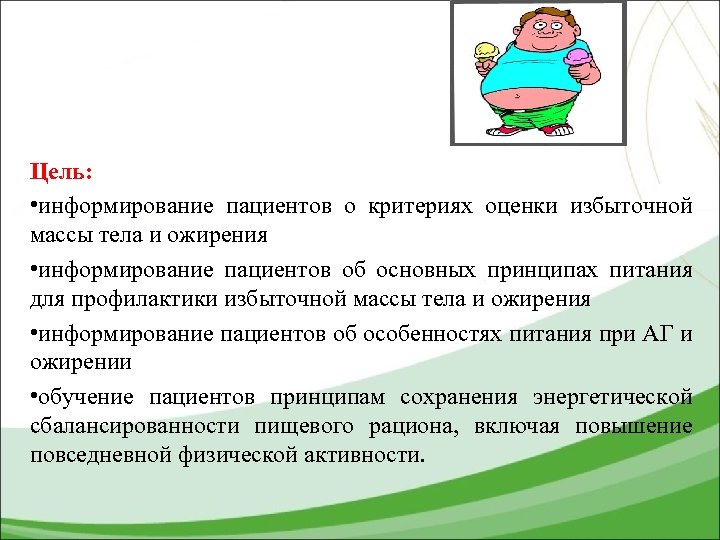 Цель:

•информирование пациентов о критериях оценки избыточной массы тела и ожирения

•информирование пациентов об основных принципах питания для профилактики избыточной массы тела и ожирения

•информирование пациентов об особенностях питания при АГ и ожирении

•обучение пациентов принципам сохранения энергетической сбалансированности пищевого рациона, включая повышение повседневной физической активности.